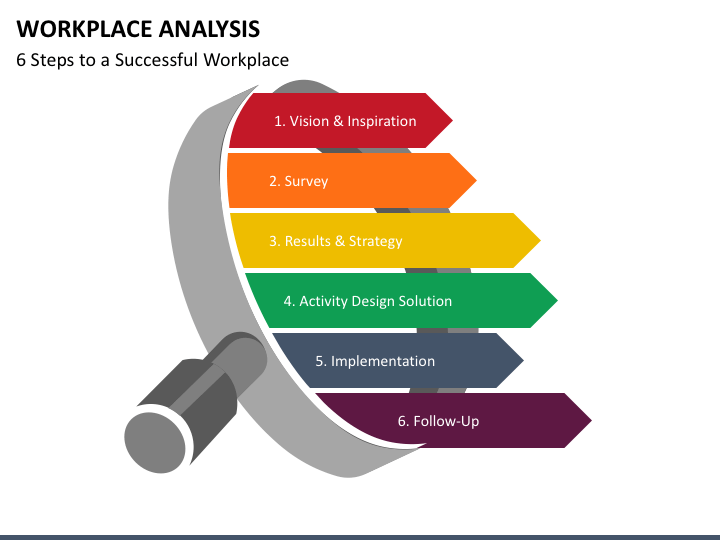 WORKPLACE ANALYSIS
6 Steps to a Successful Workplace

1. Vision & Inspiration
2. Survey
3. Results & Strategy
4. Activity Design Solution
5. Implementation
6. Follow-Up